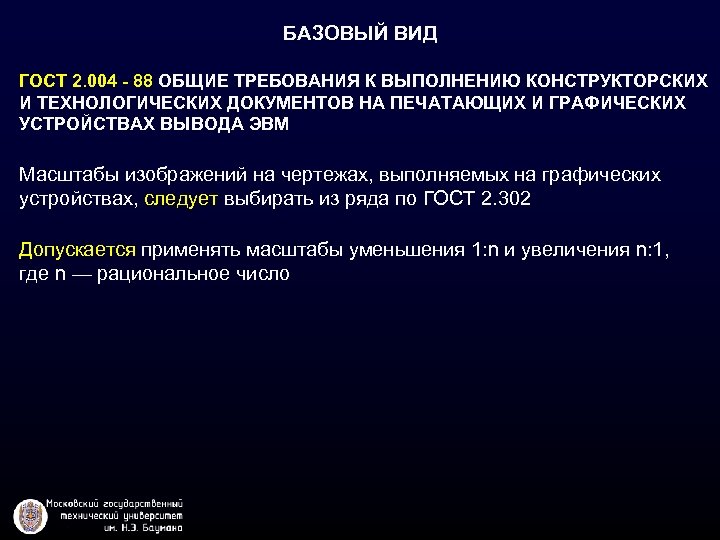 БАЗОВЫЙ ВИД

ГОСТ 2.004 - 88 ОБЩИЕ ТРЕБОВАНИЯ К ВЫПОЛНЕНИЮ КОНСТРУКТОРСКИХ И ТЕХНОЛОГИЧЕСКИХ ДОКУМЕНТОВ НА ПЕЧАТАЮЩИХ И ГРАФИЧЕСКИХ УСТРОЙСТВАХ ВЫВОДА ЭВМ

Масштабы изображений на чертежах, выполняемых на графических устройствах, следует выбирать из ряда по ГОСТ 2.302

Допускается применять масштабы уменьшения 1:n и увеличения n:1, где n — рациональное число

Московский государственный технический университет им. Н.Э. Баумана